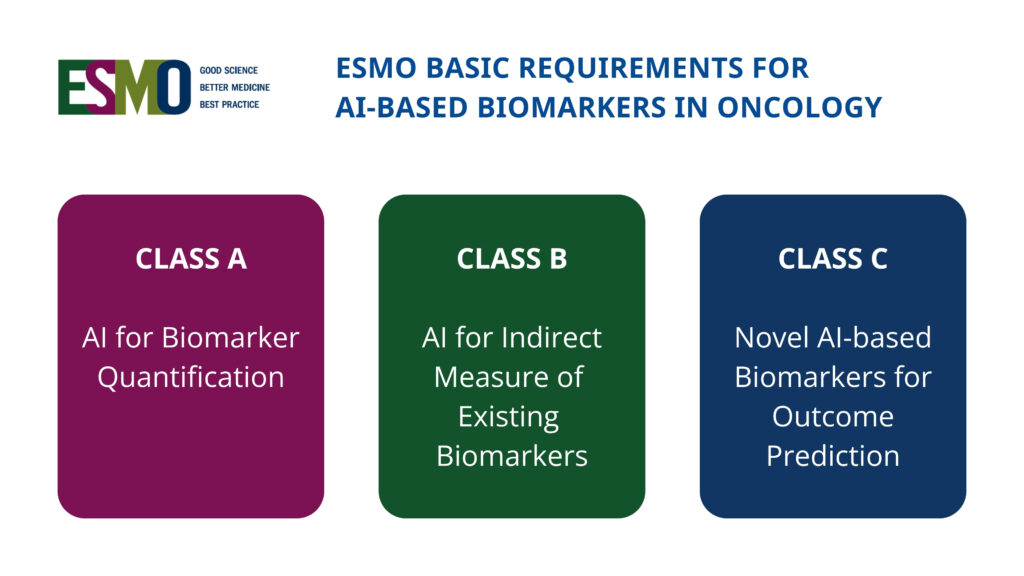 ESMO
GOOD SCIENCE
BETTER MEDICINE
BEST PRACTICE

ESMO BASIC REQUIREMENTS FOR AI-BASED BIOMARKERS IN ONCOLOGY

CLASS A

AI for Biomarker Quantification

CLASS B

AI for Indirect Measure of Existing Biomarkers

CLASS C

Novel AI-based Biomarkers for Outcome Prediction